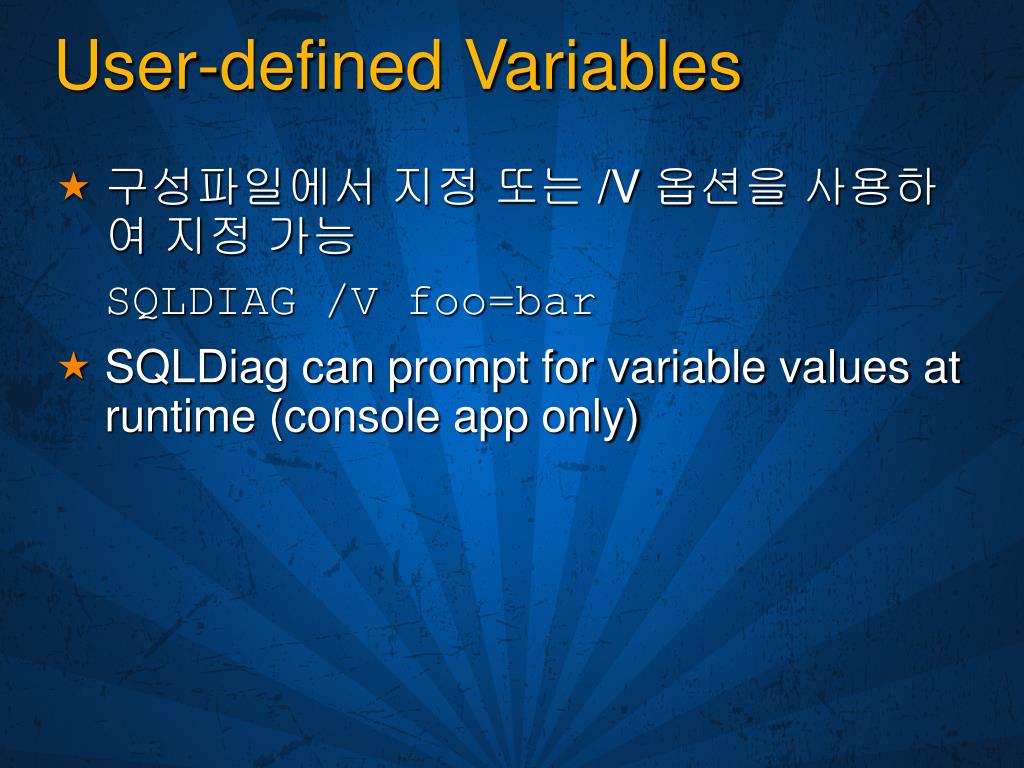 User-defined Variables

★ 구성파일에서 지정 또는 /V 옵션을 사용하여 지정 가능

SQLDIAG /V foo=bar

★ SQLDiag can prompt for variable values at runtime (console app only)